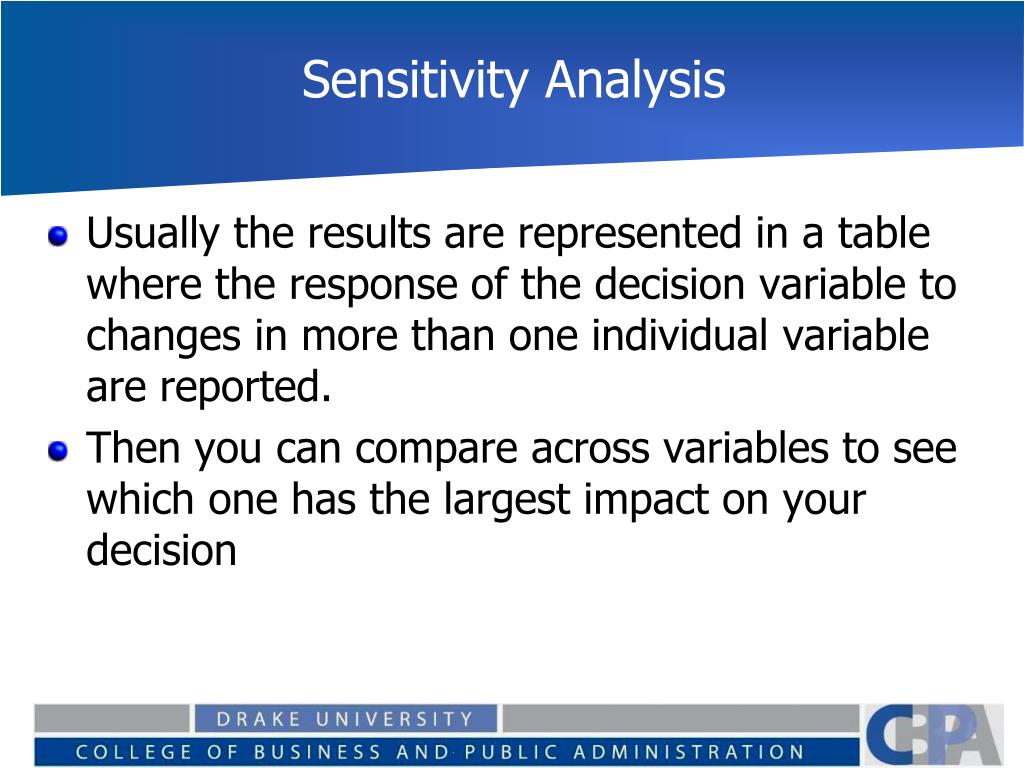 Sensitivity Analysis

Usually the results are represented in a table where the response of the decision variable to changes in more than one individual variable are reported.

Then you can compare across variables to see which one has the largest impact on your decision

DRAKE UNIVERSITY
COLLEGE OF BUSINESS AND PUBLIC ADMINISTRATION
CBPA